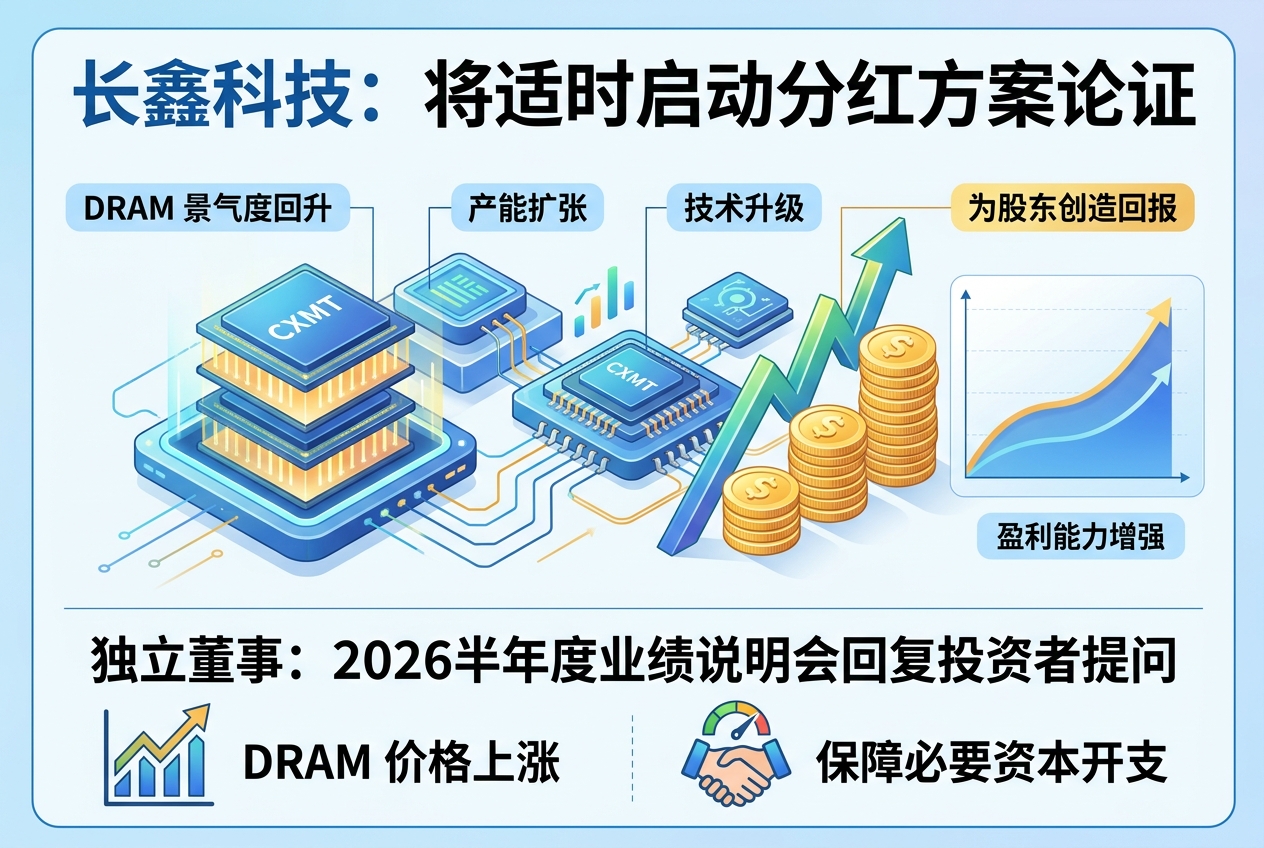 长鑫科技：将适时启动分红方案论证

DRAM 景气度回升

产能扩张

技术升级

为股东创造回报

CXMT

CXMT

盈利能力增强

独立董事：2026半年度业绩说明会回复投资者提问

DRAM 价格上涨

保障必要资本开支